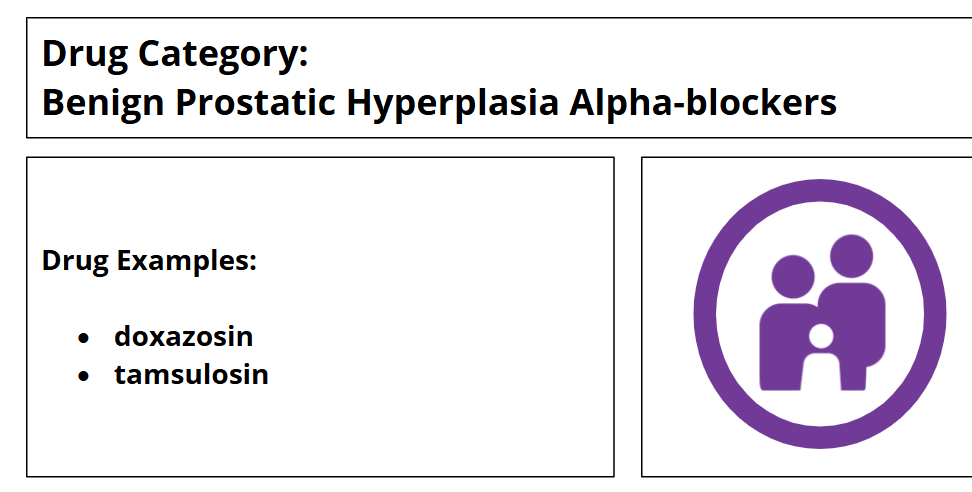 Drug Category:
Benign Prostatic Hyperplasia Alpha-blockers

Drug Examples:

- doxazosin
- tamsulosin